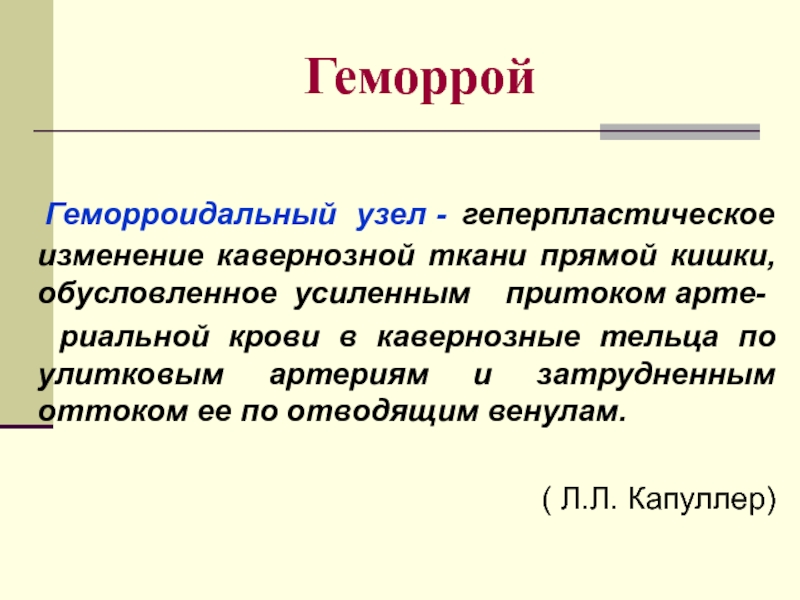 Геморрой

Геморроидальный узел - геперпластическое изменение кавернозной ткани прямой кишки, обусловленное усиленным притоком артериальной крови в кавернозные тельца по улитковым артериям и затрудненным оттоком ее по отводящим венулам.

( Л.Л. Капуллер)